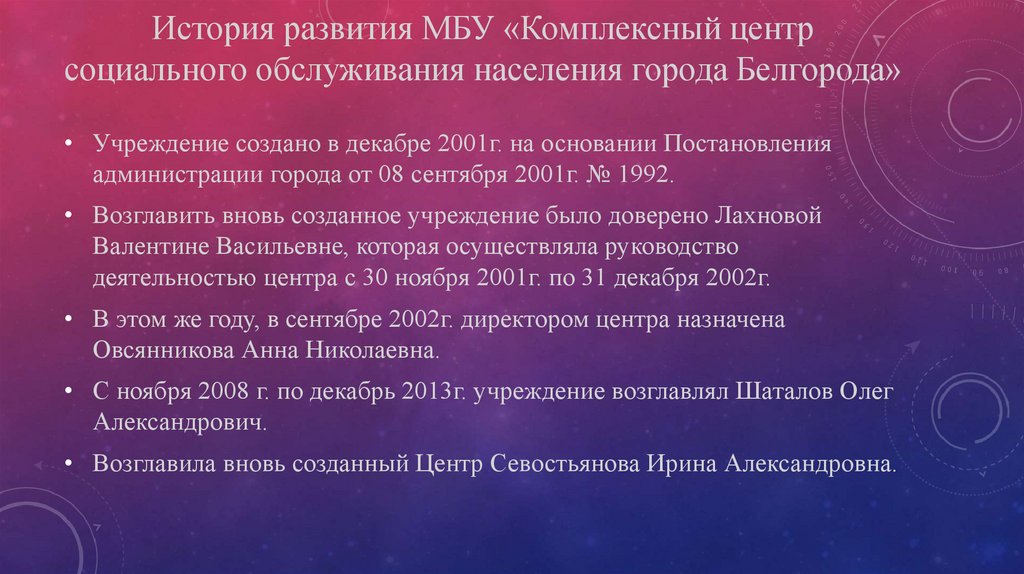 История развития МБУ «Комплексный центр социального обслуживания населения города Белгорода»

• Учреждение создано в декабре 2001г. на основании Постановления администрации города от 08 сентября 2001г. № 1992.
• Возглавить вновь созданное учреждение было доверено Лахновой Валентине Васильевне, которая осуществляла руководство деятельностью центра с 30 ноября 2001г. по 31 декабря 2002г.
• В этом же году, в сентябре 2002г. директором центра назначена Овсянникова Анна Николаевна.
• С ноября 2008 г. по декабрь 2013г. учреждение возглавлял Шаталов Олег Александрович.
• Возглавила вновь созданный Центр Севостьянова Ирина Александровна.